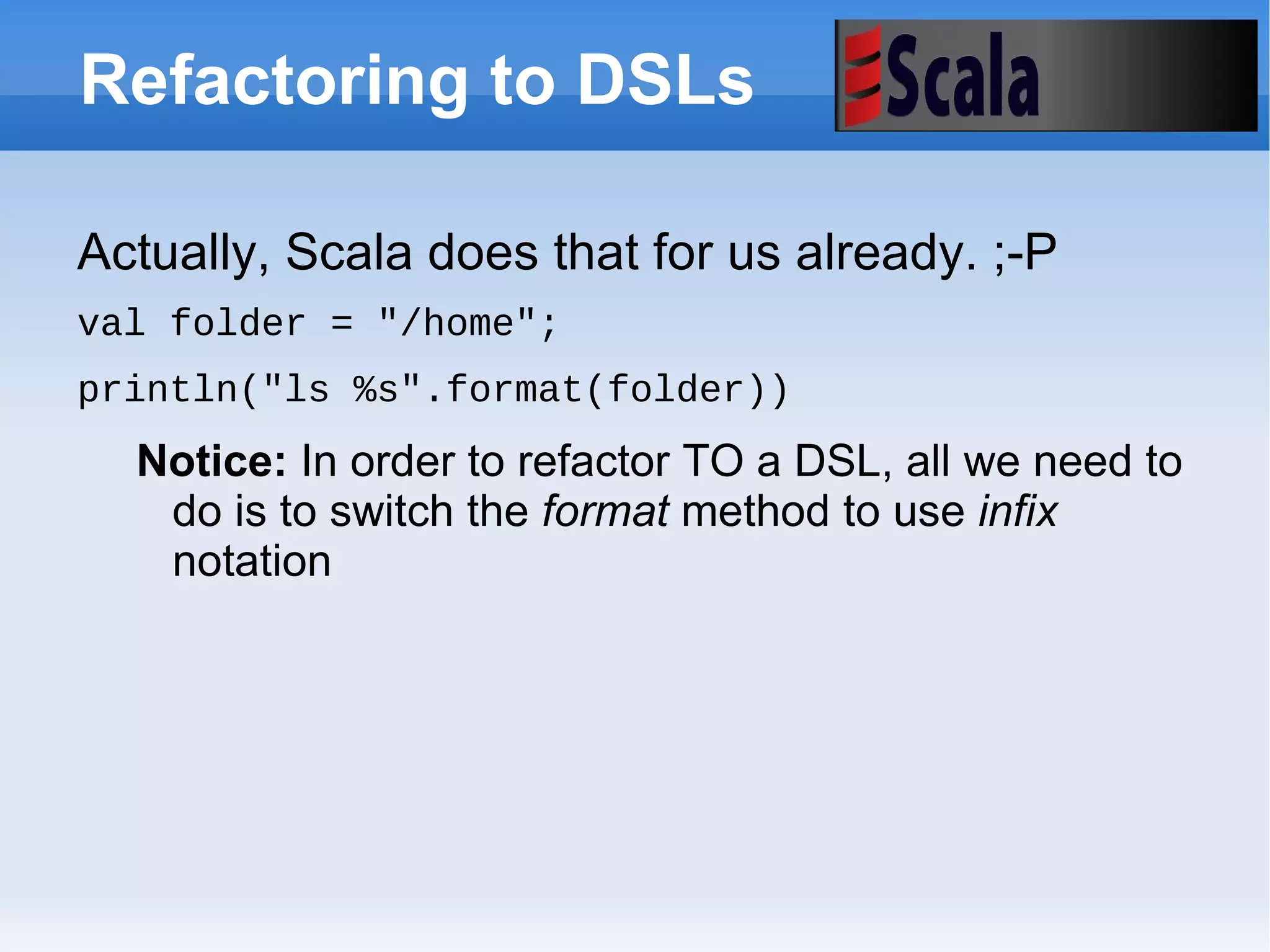 Refactoring to DSLs

Scala

Actually, Scala does that for us already. ;-P

val folder = "/home";

println("ls %s".format(folder))

Notice: In order to refactor TO a DSL, all we need to do is to switch the format method to use infix notation